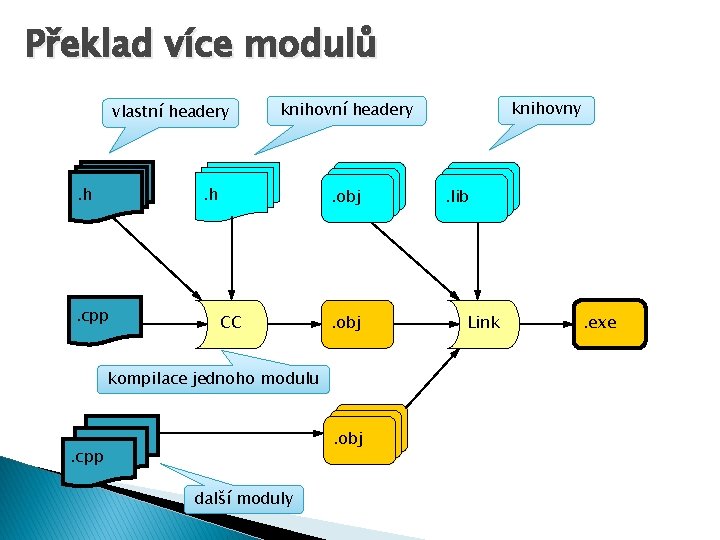 Překlad více modulů

vlastní headery

knihovní headery

knihovny

.h

.h

.obj

.lib

.cpp

CC

.obj

Link

.exe

kompilace jednoho modulu

.cpp

.obj

další moduly